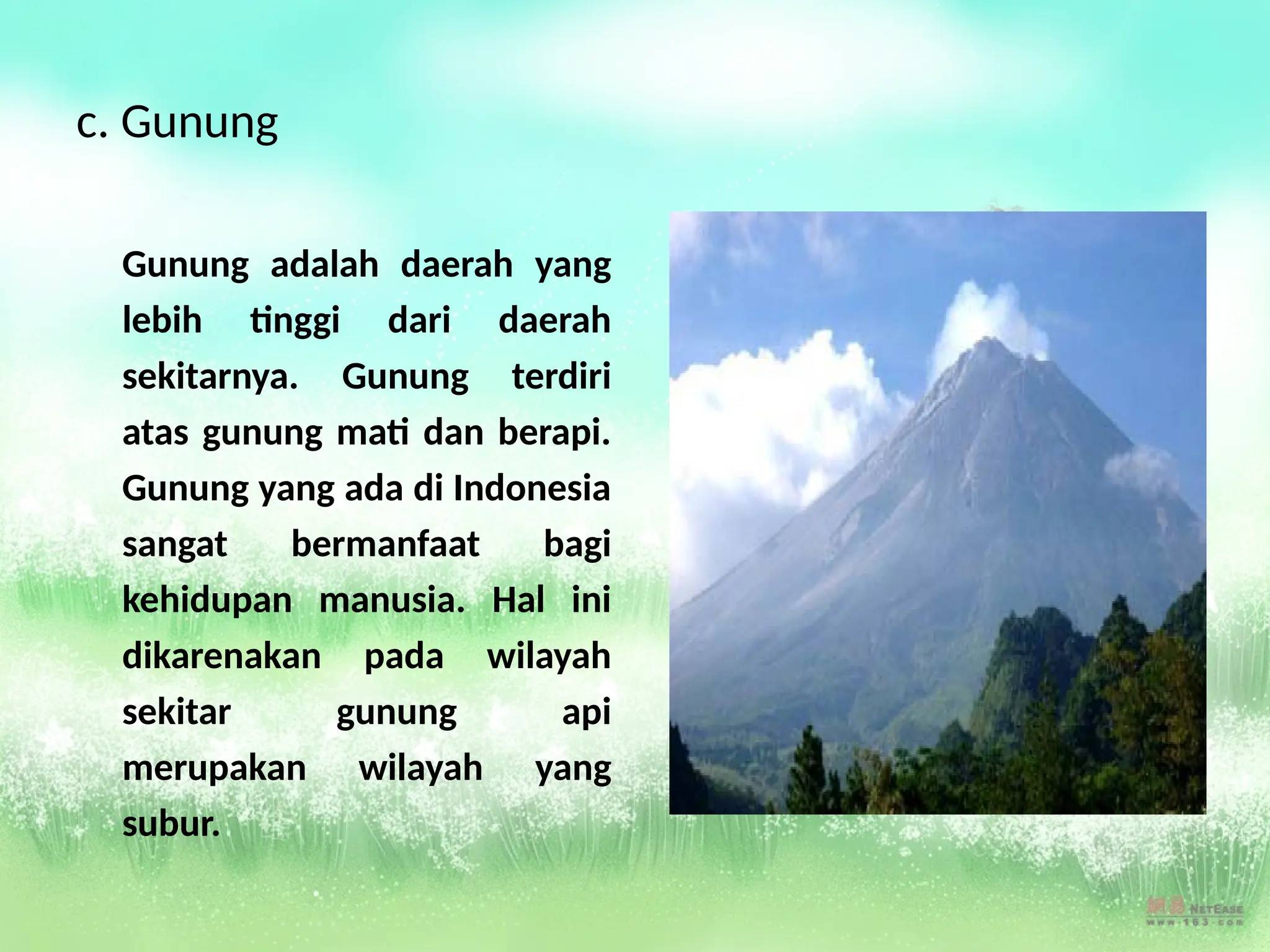 c. Gunung

Gunung adalah daerah yang lebih tinggi dari daerah sekitarnya. Gunung terdiri atas gunung mati dan berapi. Gunung yang ada di Indonesia sangat bermanfaat bagi kehidupan manusia. Hal ini dikarenakan pada wilayah sekitar gunung api merupakan wilayah yang subur.

網易 NETEASE
www.163.com